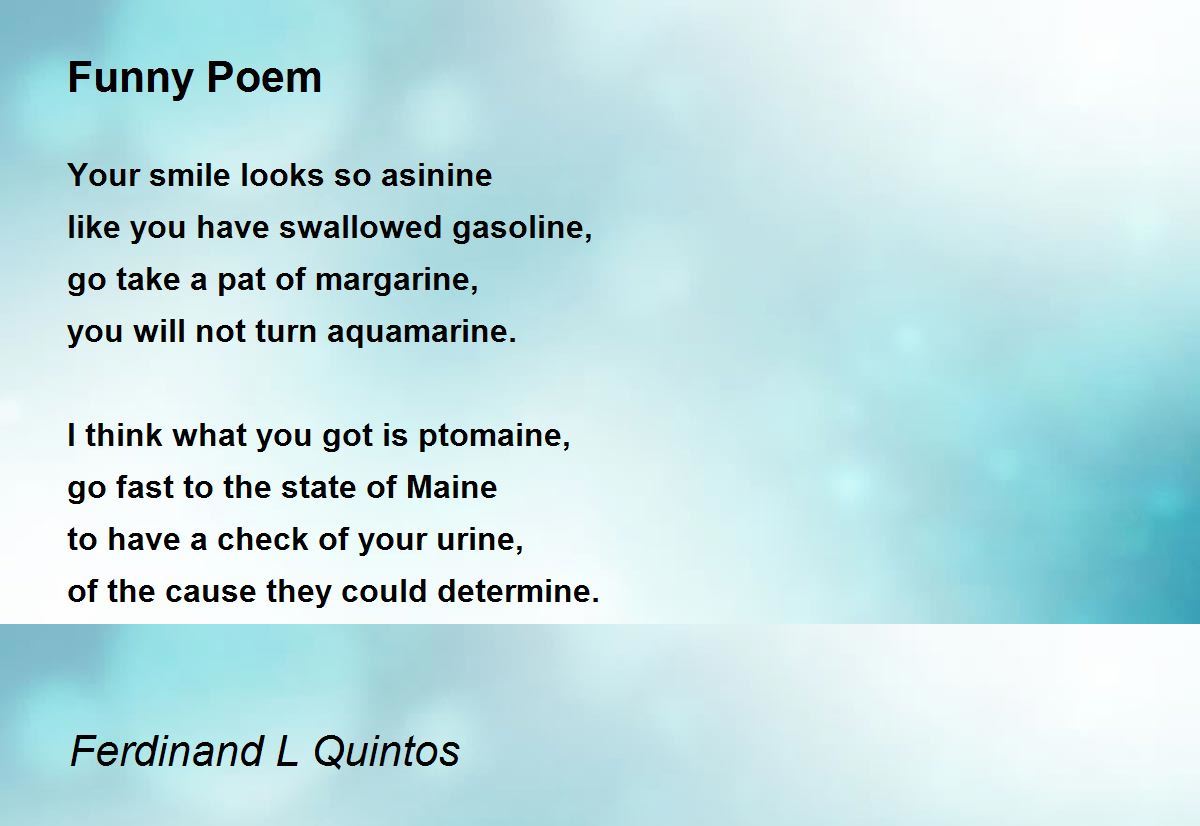 Funny Poem

Your smile looks so asinine
like you have swallowed gasoline,
go take a pat of margarine,
you will not turn aquamarine.

I think what you got is ptomaine,
go fast to the state of Maine
to have a check of your urine,
of the cause they could determine.

Ferdinand L Quintos